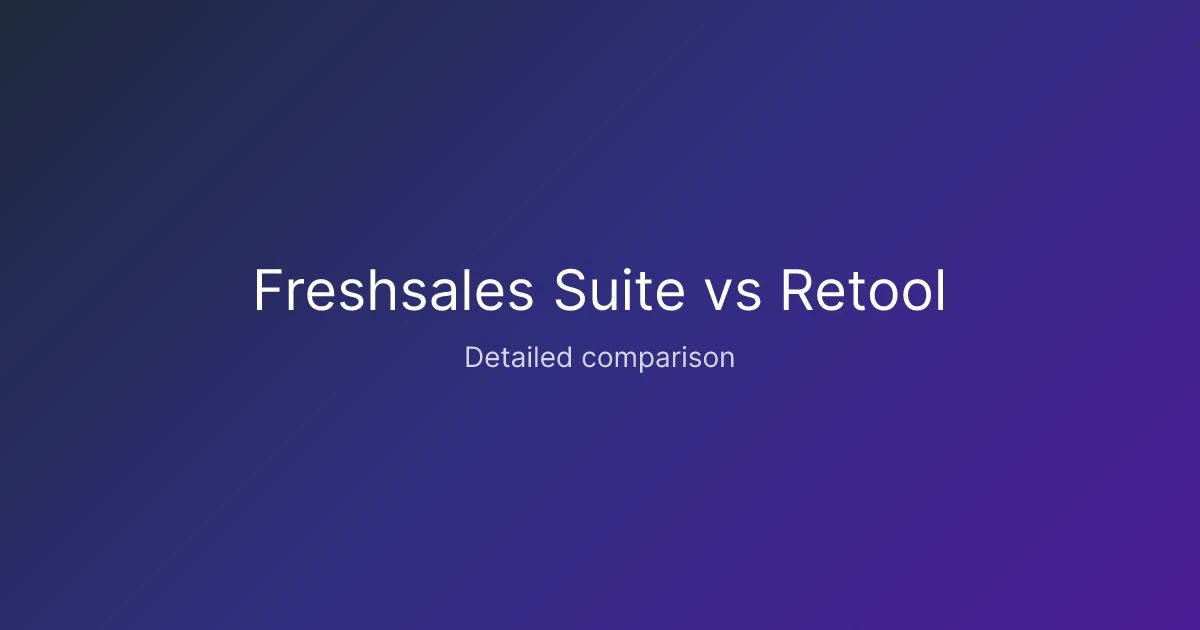 Freshsales Suite vs Retool

Detailed comparison